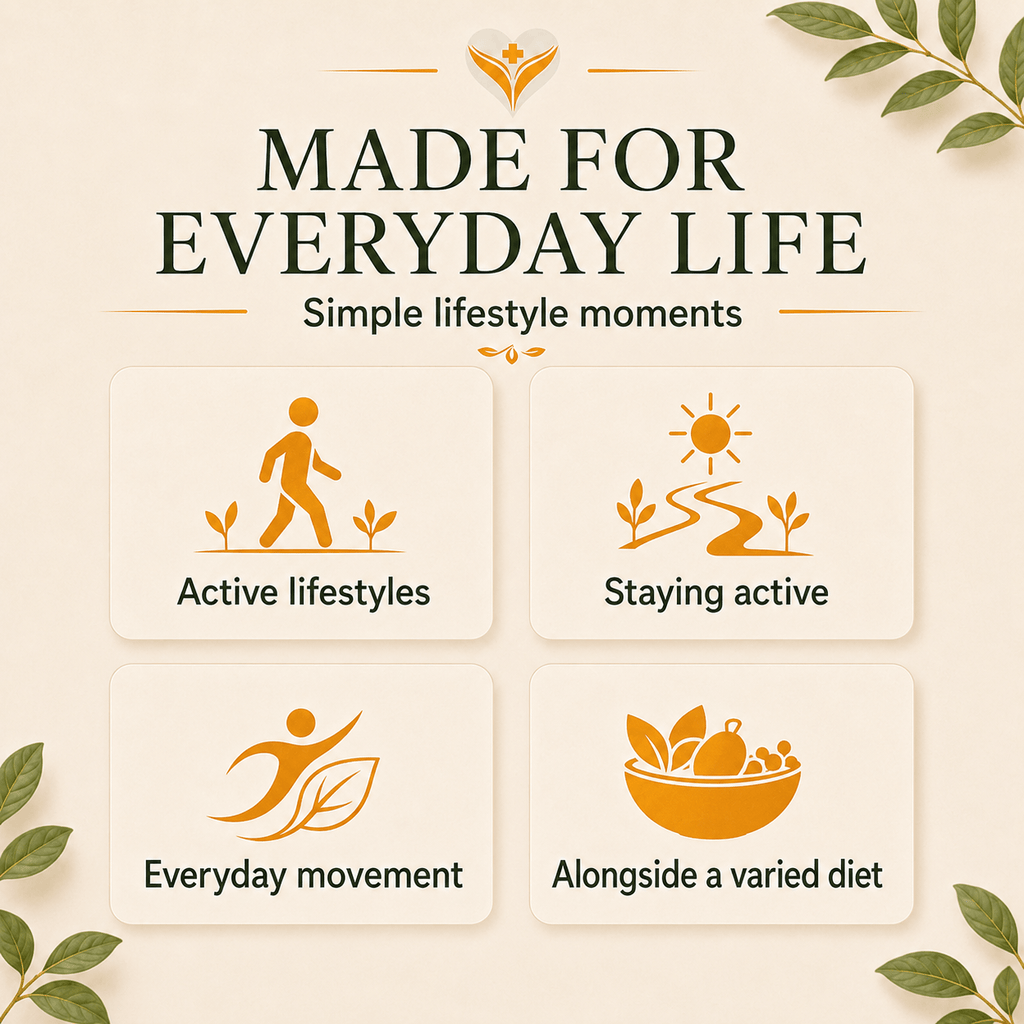 MADE FOR EVERYDAY LIFE

Simple lifestyle moments

Active lifestyles

Staying active

Everyday movement

Alongside a varied diet